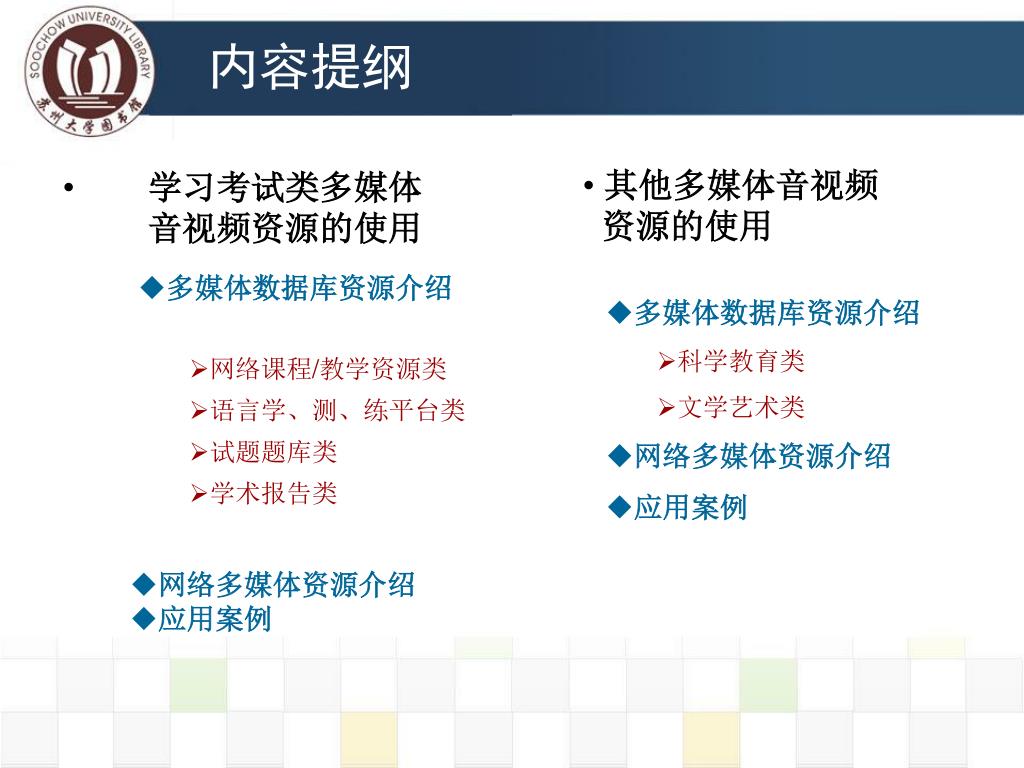 SOOCHOW UNIVERSITY LIBRARY
苏州大学图书馆

内容提纲

• 学习考试类多媒体音视频资源的使用

◆多媒体数据库资源介绍

➢网络课程/教学资源类
➢语言学、测、练平台类
➢试题题库类
➢学术报告类

◆网络多媒体资源介绍
◆应用案例

• 其他多媒体音视频资源的使用

◆多媒体数据库资源介绍

➢科学教育类
➢文学艺术类

◆网络多媒体资源介绍
◆应用案例